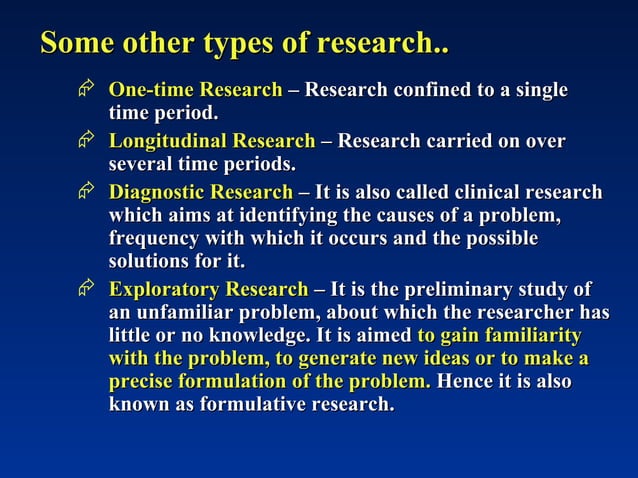 Some other types of research..

One-time Research – Research confined to a single time period.

Longitudinal Research – Research carried on over several time periods.

Diagnostic Research – It is also called clinical research which aims at identifying the causes of a problem, frequency with which it occurs and the possible solutions for it.

Exploratory Research – It is the preliminary study of an unfamiliar problem, about which the researcher has little or no knowledge. It is aimed to gain familiarity with the problem, to generate new ideas or to make a precise formulation of the problem. Hence it is also known as formulative research.